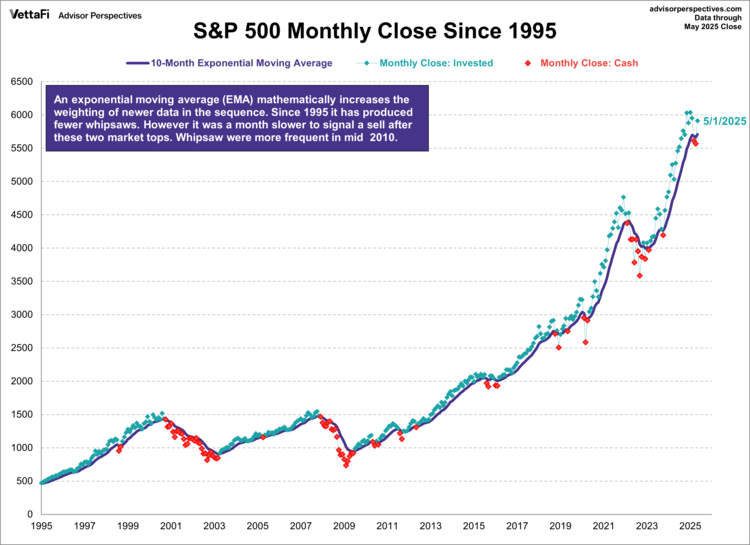 VettaFi Advisor Perspectives

advisorperspectives.com
Data through
May 2025 Close

S&P 500 Monthly Close Since 1995

10-Month Exponential Moving Average
Monthly Close: Invested
Monthly Close: Cash

An exponential moving average (EMA) mathematically increases the weighting of newer data in the sequence. Since 1995 it has produced fewer whipsaws. However it was a month slower to signal a sell after these two market tops. Whipsaw were more frequent in mid 2010.

5/1/2025

6500
6000
5500
5000
4500
4000
3500
3000
2500
2000
1500
1000
500
0

1995
1997
1999
2001
2003
2005
2007
2009
2011
2013
2015
2017
2019
2021
2023
2025